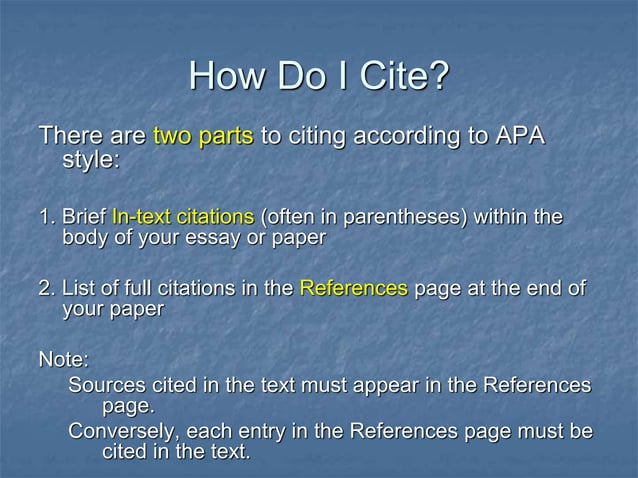 How Do I Cite?

There are two parts to citing according to APA style:

1. Brief In-text citations (often in parentheses) within the body of your essay or paper

2. List of full citations in the References page at the end of your paper

Note:
Sources cited in the text must appear in the References page.
Conversely, each entry in the References page must be cited in the text.